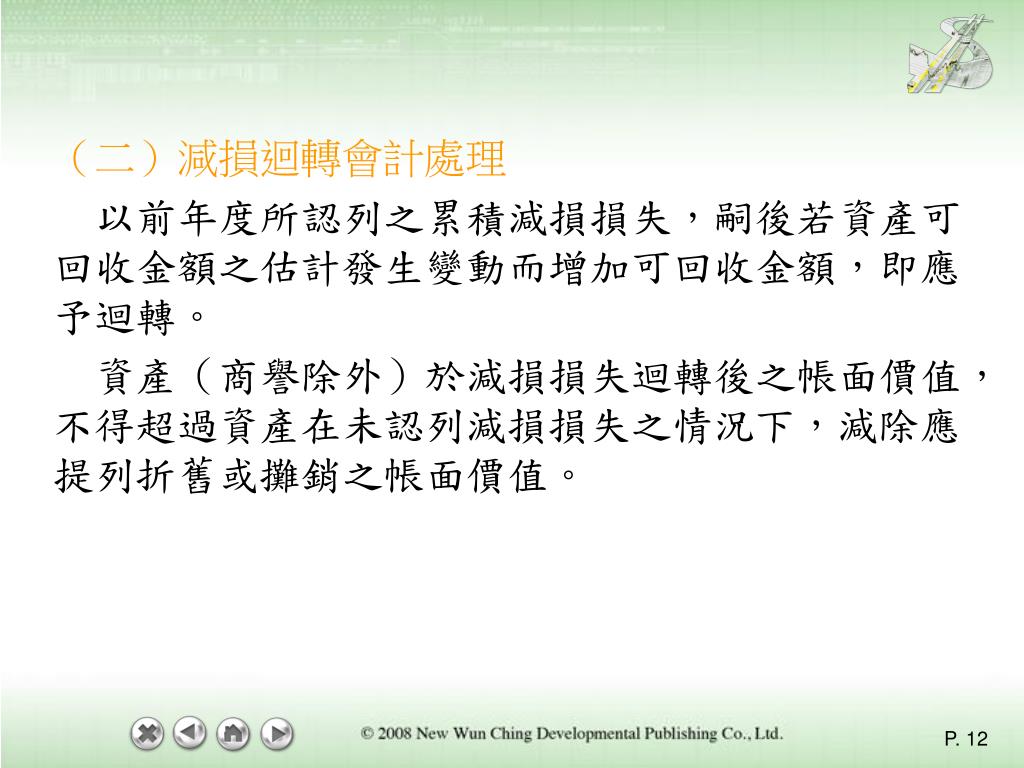 （二）減損迴轉會計處理

以前年度所認列之累積減損損失，嗣後若資產可回收金額之估計發生變動而增加可回收金額，即應予迴轉。

資產（商譽除外）於減損損失迴轉後之帳面價值，不得超過資產在未認列減損損失之情況下，減除應提列折舊或攤銷之帳面價值。

© 2008 New Wun Ching Developmental Publishing Co., Ltd.

P. 12